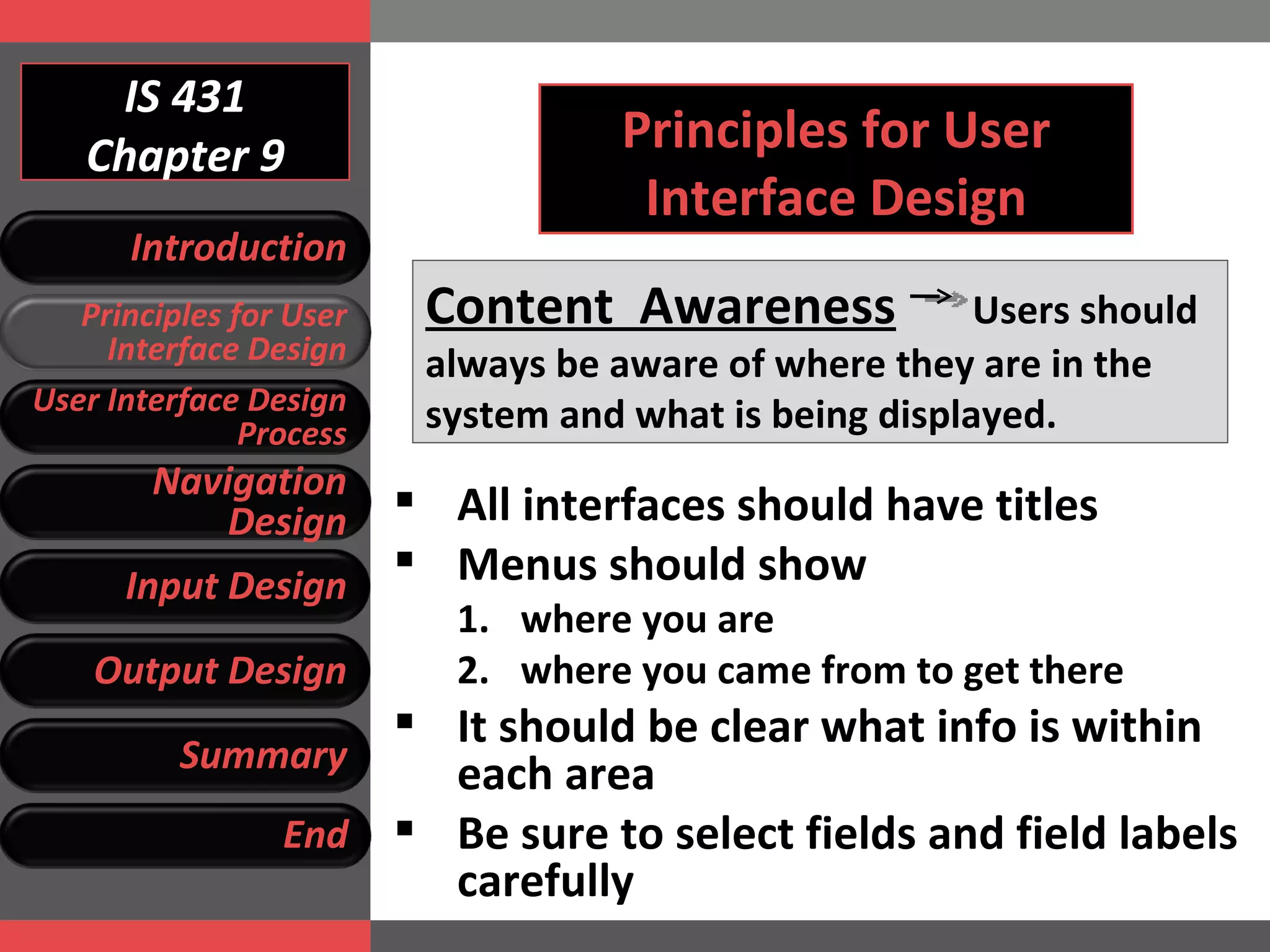 IS 431
Chapter 9

Introduction

Principles for User Interface Design

User Interface Design Process

Navigation Design

Input Design

Output Design

Summary

End

Principles for User Interface Design

Content Awareness → Users should always be aware of where they are in the system and what is being displayed.

▪ All interfaces should have titles
▪ Menus should show
1. where you are
2. where you came from to get there
▪ It should be clear what info is within each area
▪ Be sure to select fields and field labels carefully